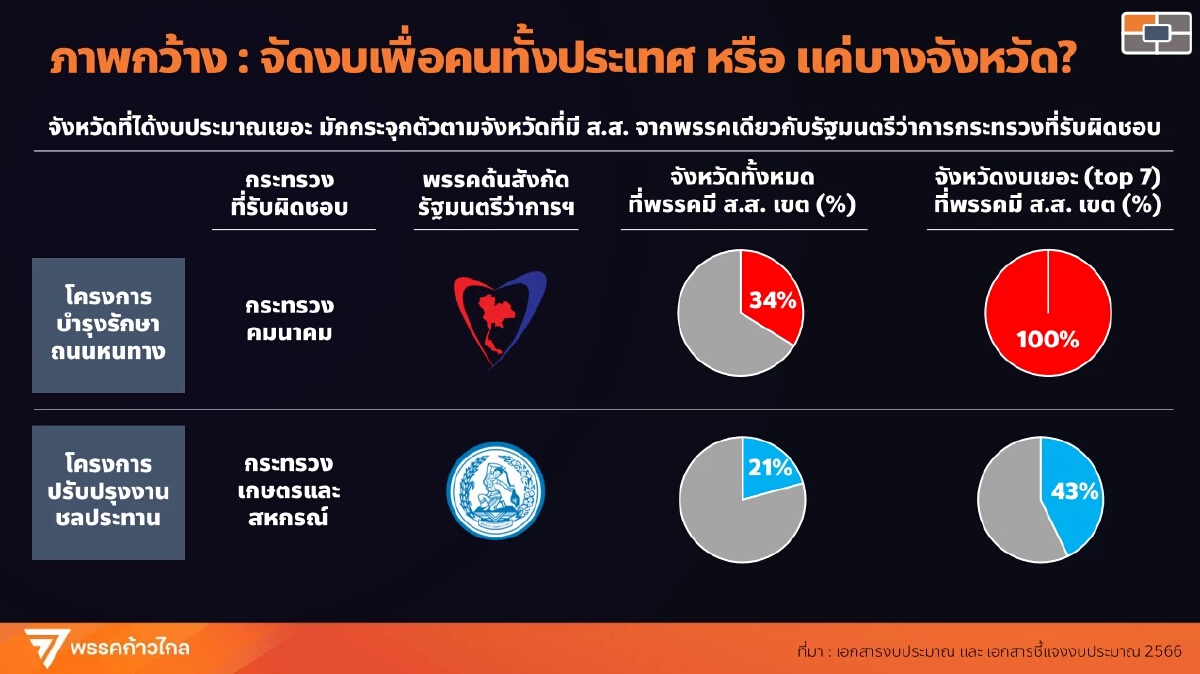 ภาพกว้าง : จัดงบเพื่อคนทั้งประเทศ หรือ แค่บางจังหวัด?

จังหวัดที่ได้งบประมาณเยอะ มักกระจุกตัวตามจังหวัดที่มี ส.ส. จากพรรคเดียวกับรัฐมนตรีว่าการกระทรวงที่รับผิดชอบ

| | กระทรวงที่รับผิดชอบ | พรรคต้นสังกัดรัฐมนตรีว่าการฯ | จังหวัดทั้งหมดที่พรรคมี ส.ส. เขต (%) | จังหวัดงบเยอะ (top 7) ที่พรรคมี ส.ส. เขต (%) |
|---|---|---|---|---|
| โครงการบำรุงรักษาถนนหนทาง | กระทรวงคมนาคม | | 34% | 100% |
| โครงการปรับปรุงงานชลประทาน | กระทรวงเกษตรและสหกรณ์ | | 21% | 43% |

พรรคก้าวไกล

ที่มา : เอกสารงบประมาณ และ เอกสารชี้แจงงบประมาณ 2566